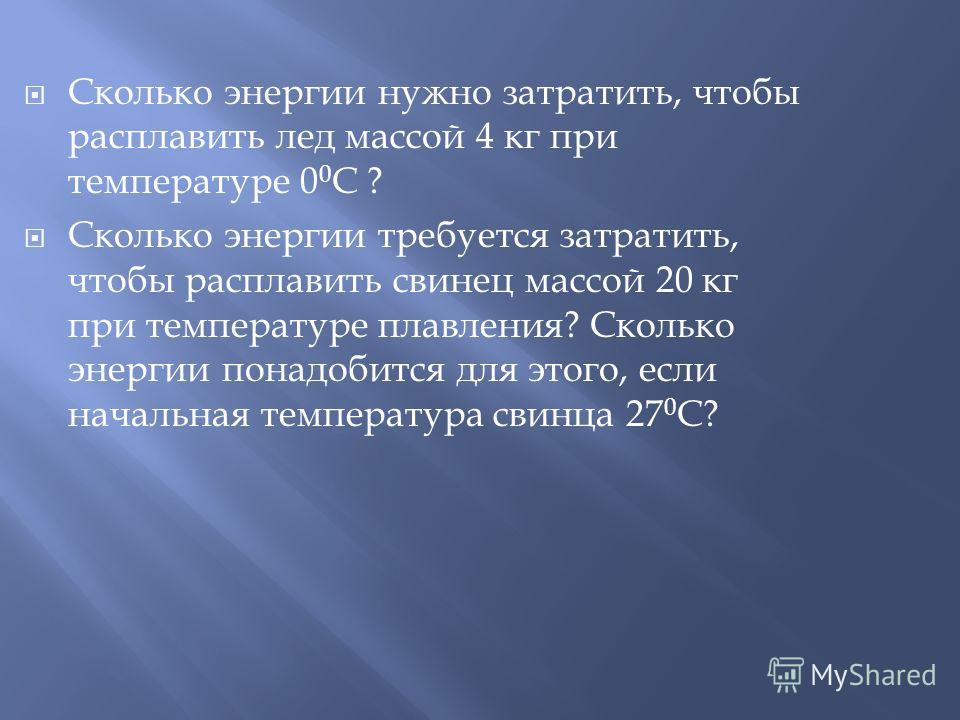 Сколько энергии нужно затратить, чтобы расплавить лед массой 4 кг при температуре $0^0$С ?

Сколько энергии требуется затратить, чтобы расплавить свинец массой 20 кг при температуре плавления? Сколько энергии понадобится для этого, если начальная температура свинца $27^0$С?

MyShared